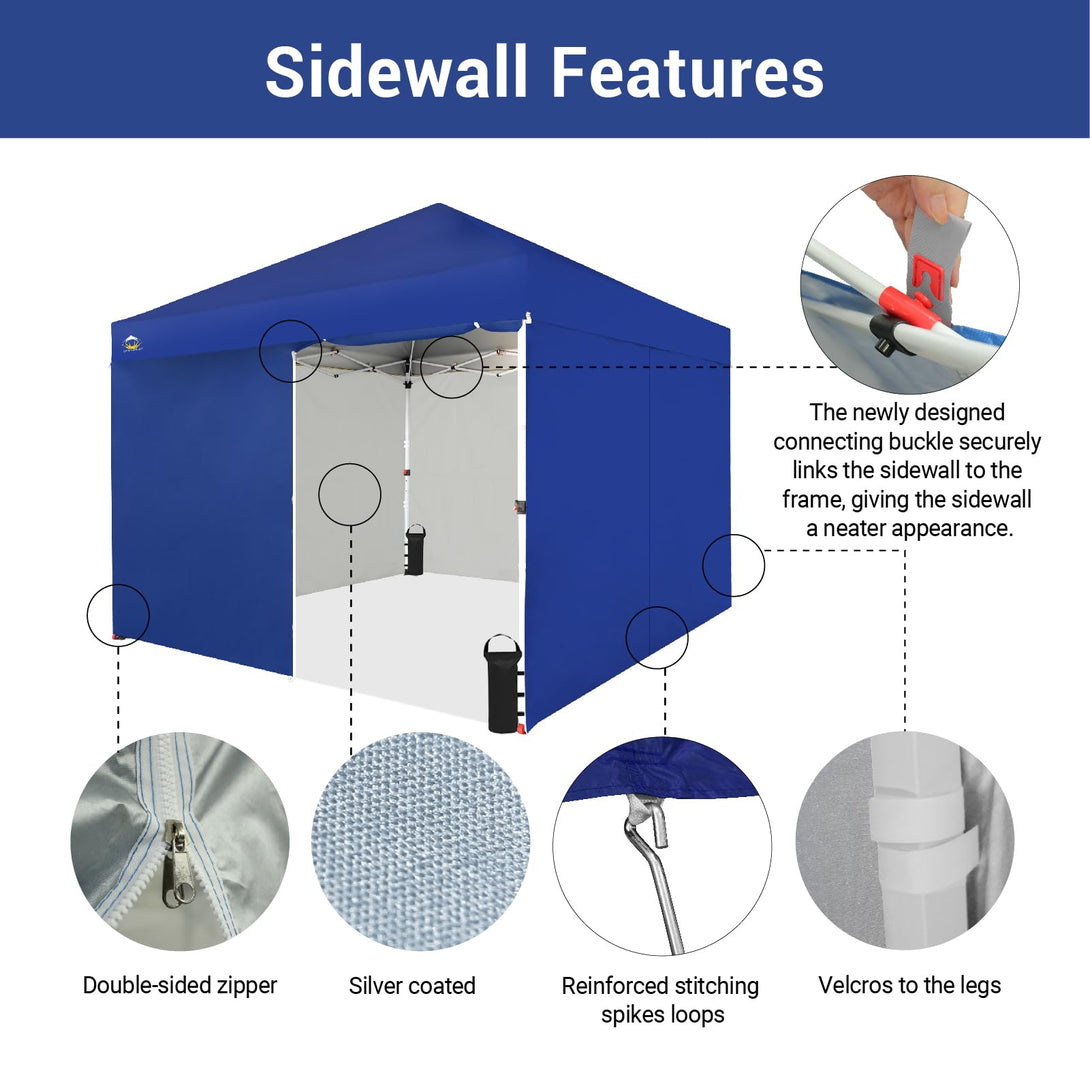 Sidewall Features

The newly designed connecting buckle securely links the sidewall to the frame, giving the sidewall a neater appearance.

Double-sided zipper

Silver coated

Reinforced stitching spikes loops

Velcros to the legs